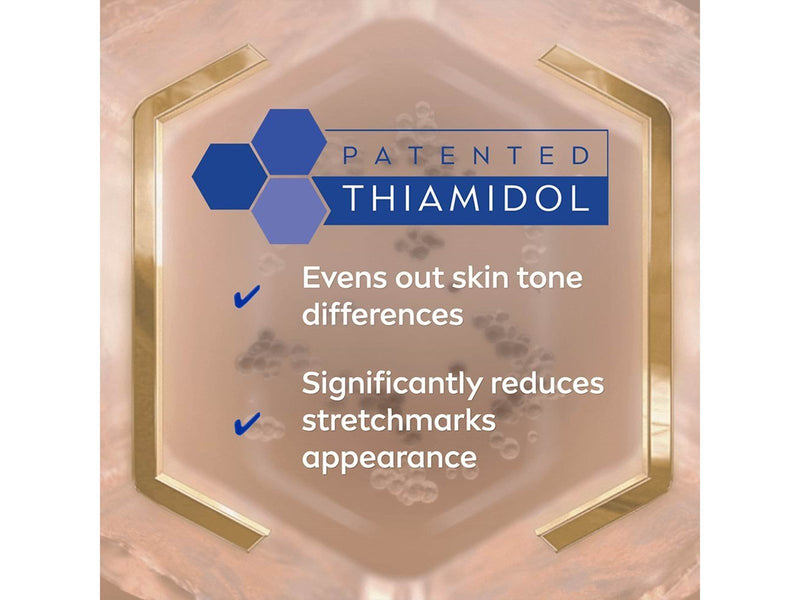 PATENTED
THIAMIDOL

✔ Evens out skin tone differences

✔ Significantly reduces stretchmarks appearance